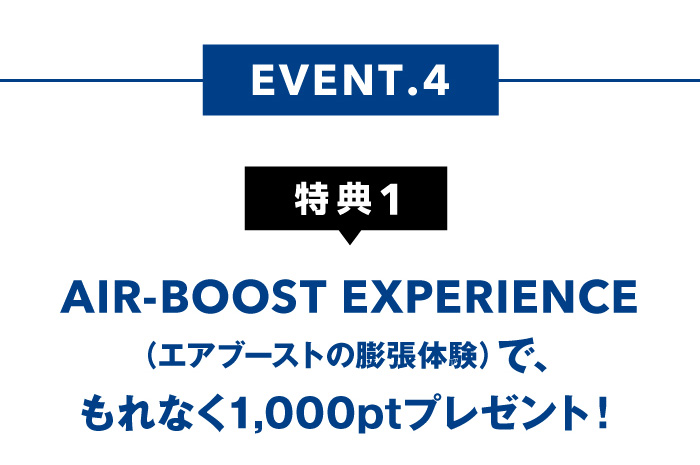 EVENT.4

特典1

AIR-BOOST EXPERIENCE
（エアブーストの膨張体験）で、
もれなく1,000ptプレゼント！